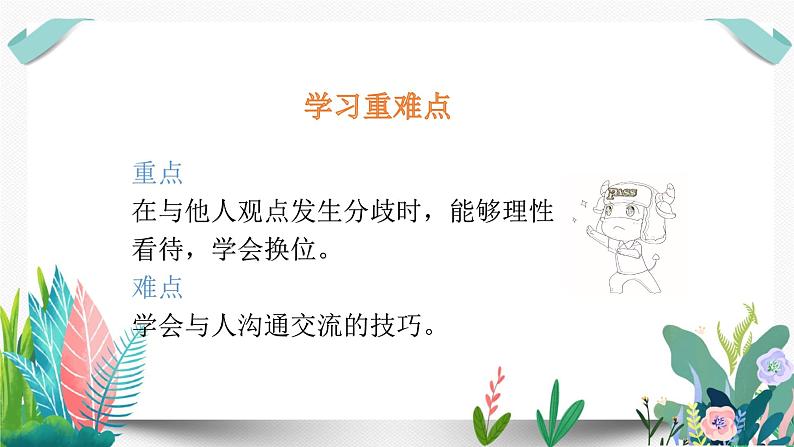 学习重难点

重点

在与他人观点发生分歧时，能够理性看待，学会换位。

难点

学会与人沟通交流的技巧。

PASS